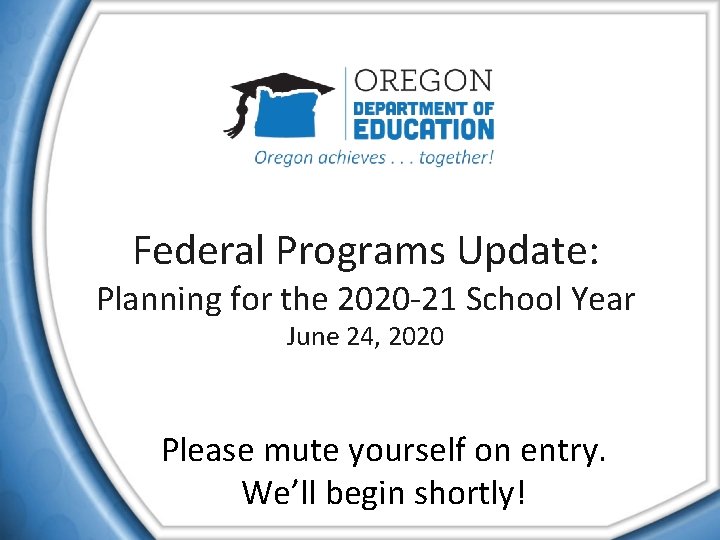 OREGON
DEPARTMENT OF
EDUCATION
Oregon achieves . . . together!

Federal Programs Update:
Planning for the 2020-21 School Year
June 24, 2020

Please mute yourself on entry.
We'll begin shortly!